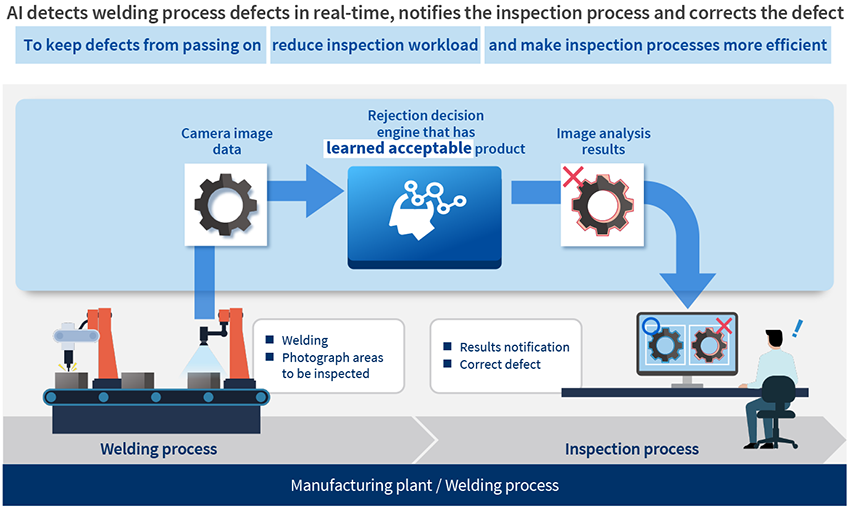 AI detects welding process defects in real-time, notifies the inspection process and corrects the defect

To keep defects from passing on

reduce inspection workload

and make inspection processes more efficient

Camera image data

Rejection decision engine that has learned acceptable product

Image analysis results

■ Welding
■ Photograph areas to be inspected

■ Results notification
■ Correct defect

Welding process

Inspection process

Manufacturing plant / Welding process